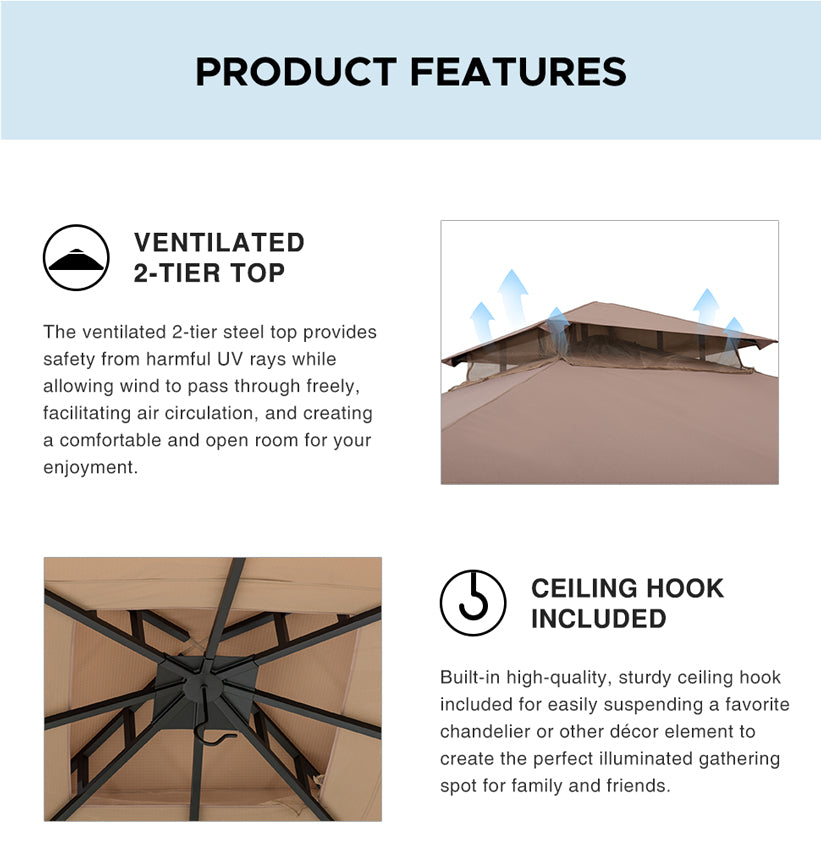 PRODUCT FEATURES

VENTILATED 2-TIER TOP

The ventilated 2-tier steel top provides safety from harmful UV rays while allowing wind to pass through freely, facilitating air circulation, and creating a comfortable and open room for your enjoyment.

CEILING HOOK INCLUDED

Built-in high-quality, sturdy ceiling hook included for easily suspending a favorite chandelier or other décor element to create the perfect illuminated gathering spot for family and friends.